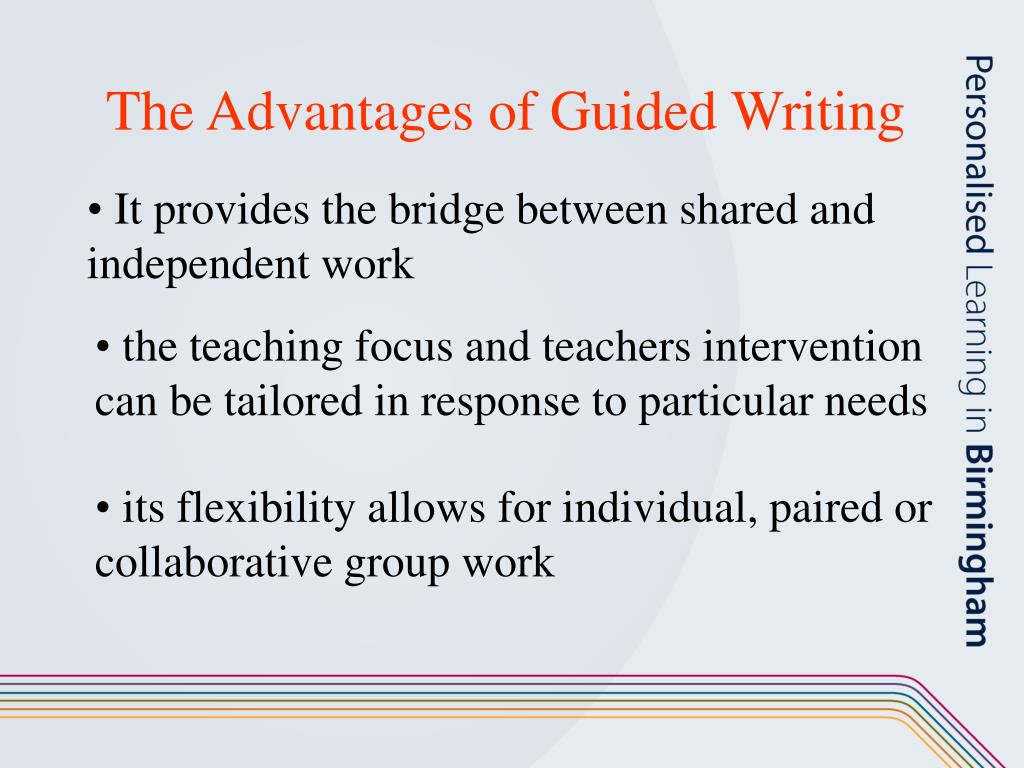 The Advantages of Guided Writing

• It provides the bridge between shared and independent work

• the teaching focus and teachers intervention can be tailored in response to particular needs

• its flexibility allows for individual, paired or collaborative group work

Personalised Learning in Birmingham